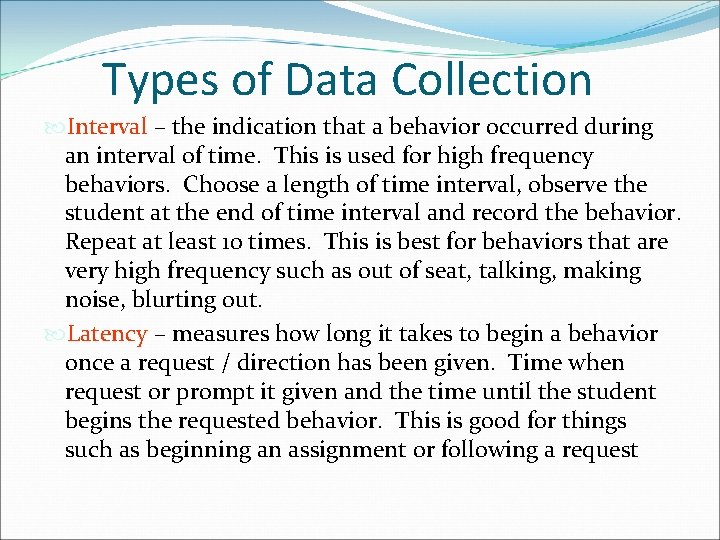 Types of Data Collection

Interval – the indication that a behavior occurred during an interval of time. This is used for high frequency behaviors. Choose a length of time interval, observe the student at the end of time interval and record the behavior. Repeat at least 10 times. This is best for behaviors that are very high frequency such as out of seat, talking, making noise, blurting out.

Latency – measures how long it takes to begin a behavior once a request / direction has been given. Time when request or prompt it given and the time until the student begins the requested behavior. This is good for things such as beginning an assignment or following a request